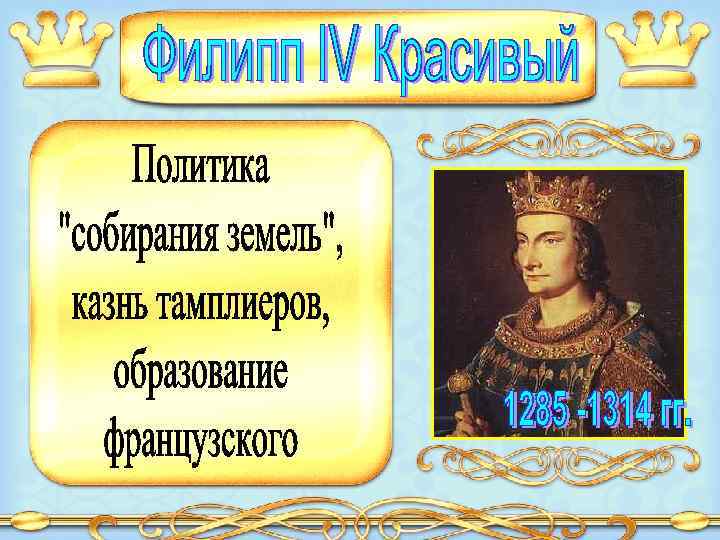 Филипп IV Красивый

Политика "собирания земель", казнь тамплиеров, образование французского

1285 -1314 гг.